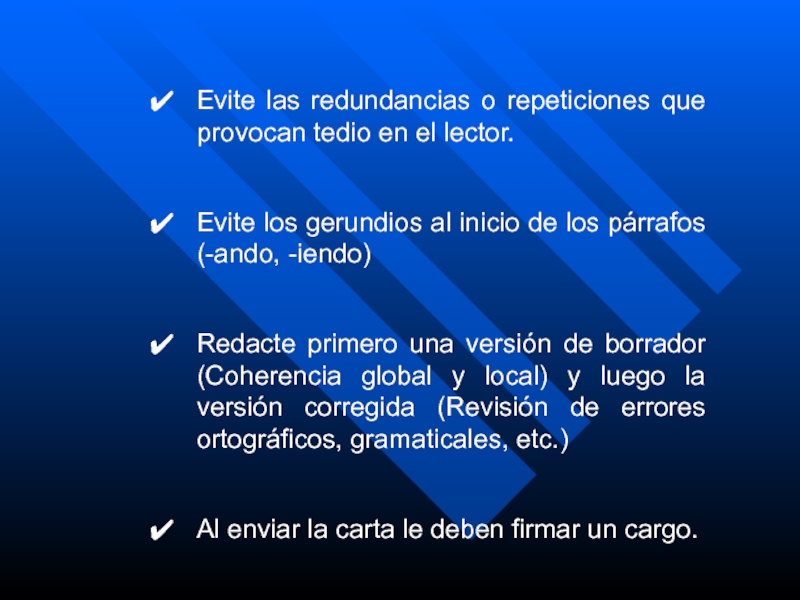 ✔ Evite las redundancias o repeticiones que provocan tedio en el lector.

✔ Evite los gerundios al inicio de los párrafos (-ando, -iendo)

✔ Redacte primero una versión de borrador (Coherencia global y local) y luego la versión corregida (Revisión de errores ortográficos, gramaticales, etc.)

✔ Al enviar la carta le deben firmar un cargo.